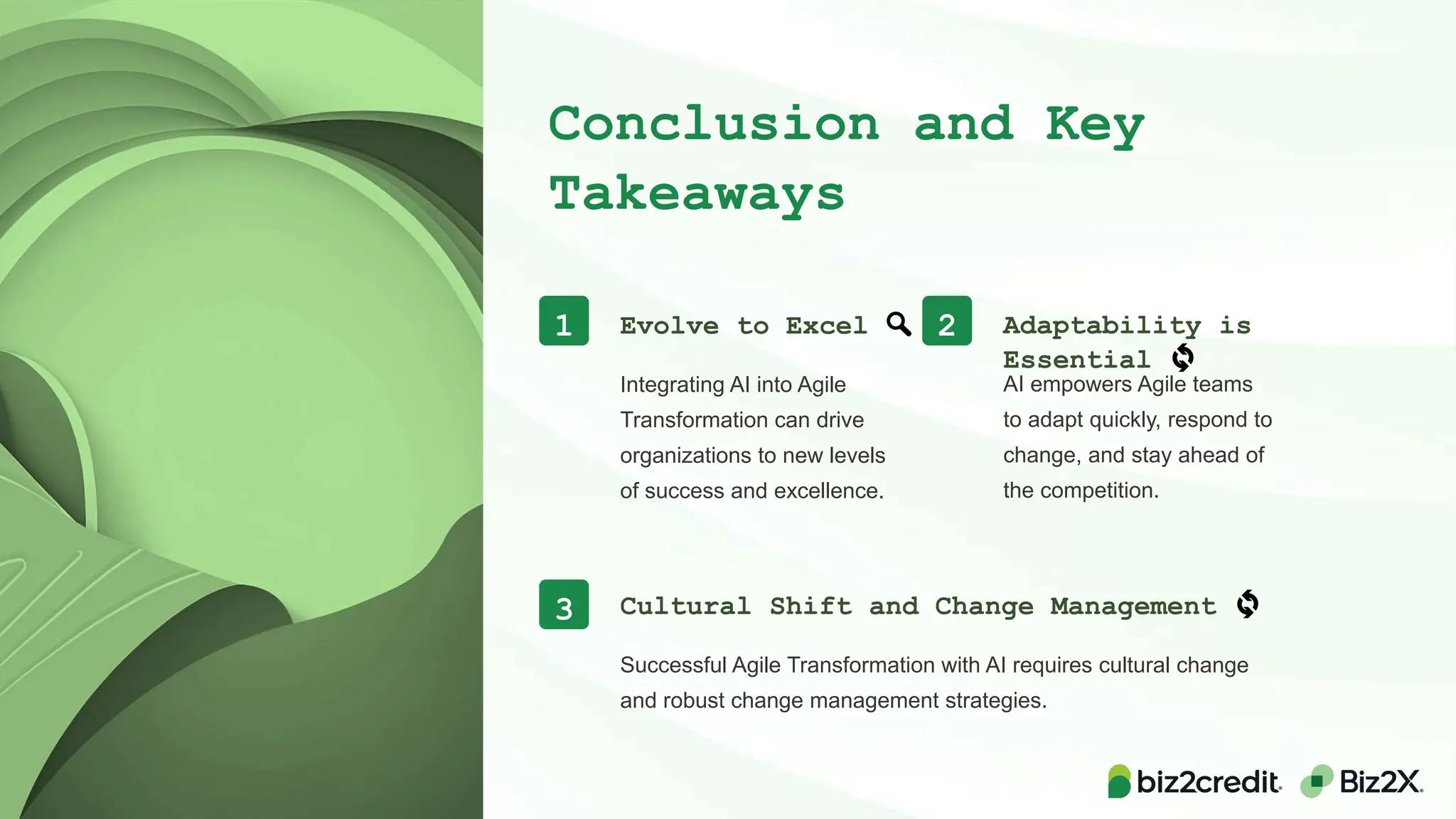 Conclusion and Key Takeaways

1

Evolve to Excel 🔍

Integrating AI into Agile Transformation can drive organizations to new levels of success and excellence.

2

Adaptability is Essential 🔄

AI empowers Agile teams to adapt quickly, respond to change, and stay ahead of the competition.

3

Cultural Shift and Change Management 🔄

Successful Agile Transformation with AI requires cultural change and robust change management strategies.

biz2credit. Biz2X.